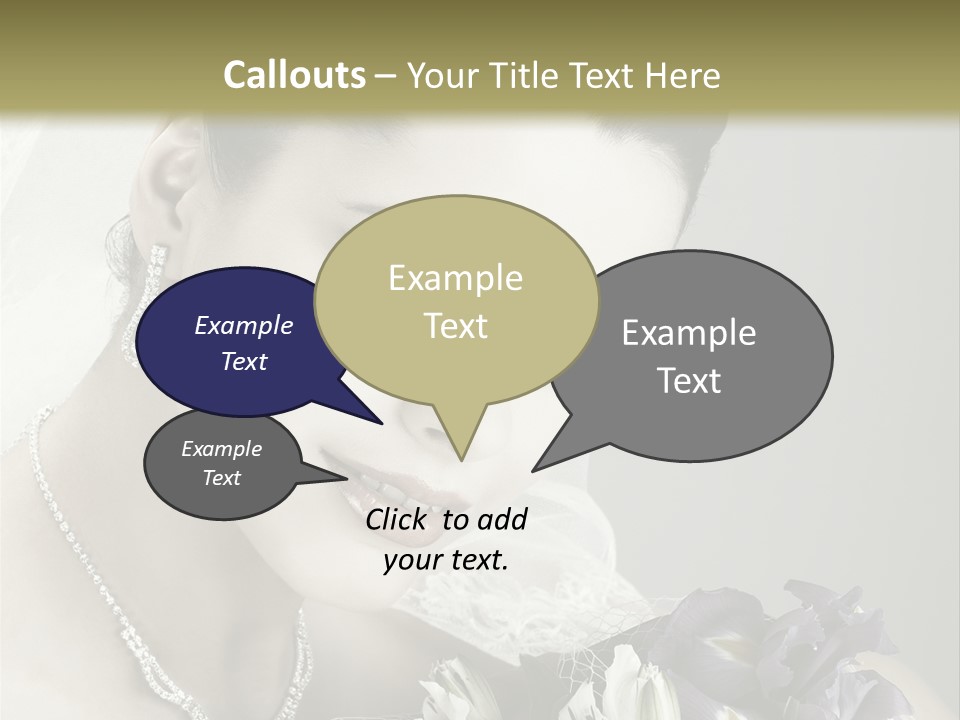 Callouts – Your Title Text Here

Example Text

Example Text

Example Text

Example Text

Click to add your text.